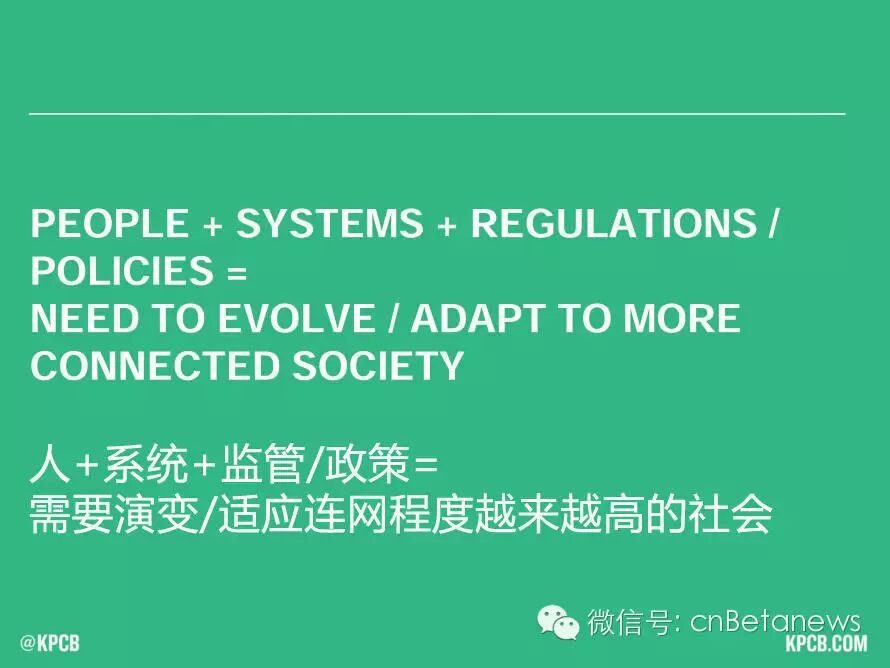 PEOPLE + SYSTEMS + REGULATIONS / POLICIES =
NEED TO EVOLVE / ADAPT TO MORE CONNECTED SOCIETY

人+系统+监管/政策=
需要演变/适应连网程度越来越高的社会

微信号: cnBetanews

@KPCB

KPCB.COM